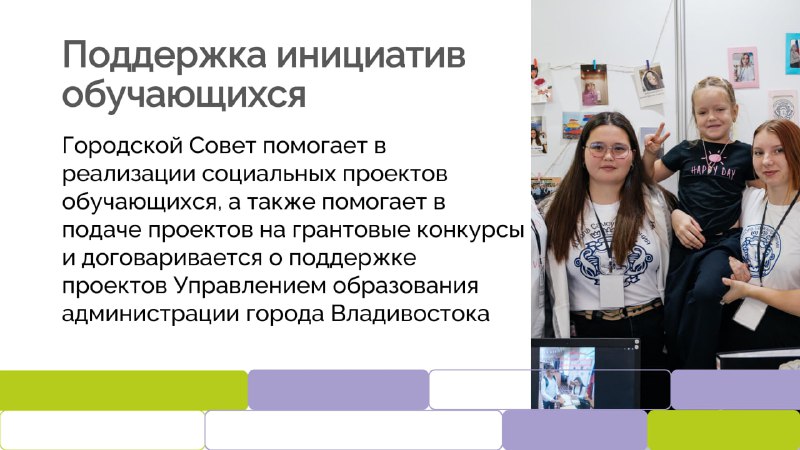 Поддержка инициатив обучающихся

Городской Совет помогает в реализации социальных проектов обучающихся, а также помогает в подаче проектов на грантовые конкурсы и договаривается о поддержке проектов Управлением образования администрации города Владивостока

HAPPY DAY